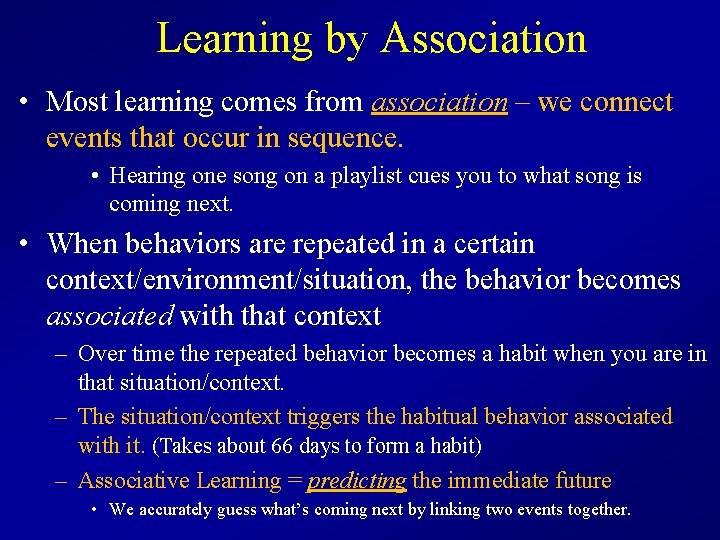 Learning by Association

• Most learning comes from association – we connect events that occur in sequence.

• Hearing one song on a playlist cues you to what song is coming next.

• When behaviors are repeated in a certain context/environment/situation, the behavior becomes associated with that context

– Over time the repeated behavior becomes a habit when you are in that situation/context.

– The situation/context triggers the habitual behavior associated with it. (Takes about 66 days to form a habit)

– Associative Learning = predicting the immediate future

• We accurately guess what's coming next by linking two events together.